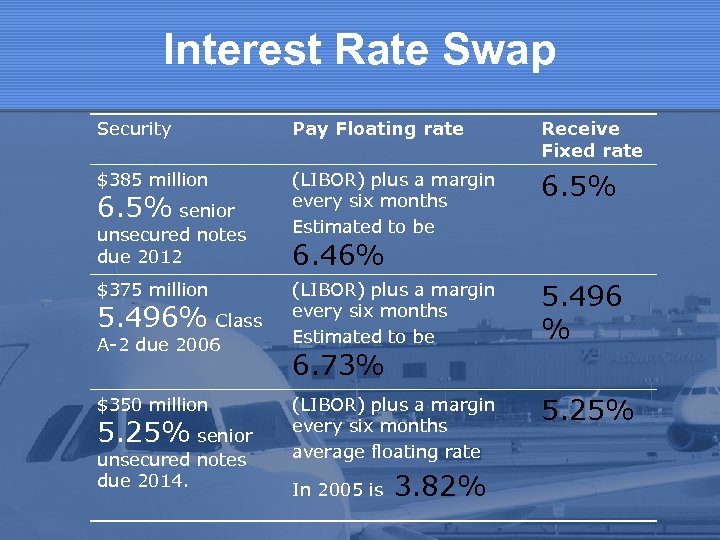 Interest Rate Swap

| Security | Pay Floating rate | Receive Fixed rate |
|---|---|---|
| \$385 million 6.5% senior unsecured notes due 2012 | (LIBOR) plus a margin every six months Estimated to be 6.46% | 6.5% |
| \$375 million 5.496% Class A-2 due 2006 | (LIBOR) plus a margin every six months Estimated to be 6.73% | 5.496 % |
| \$350 million 5.25% senior unsecured notes due 2014. | (LIBOR) plus a margin every six months average floating rate In 2005 is 3.82% | 5.25% |